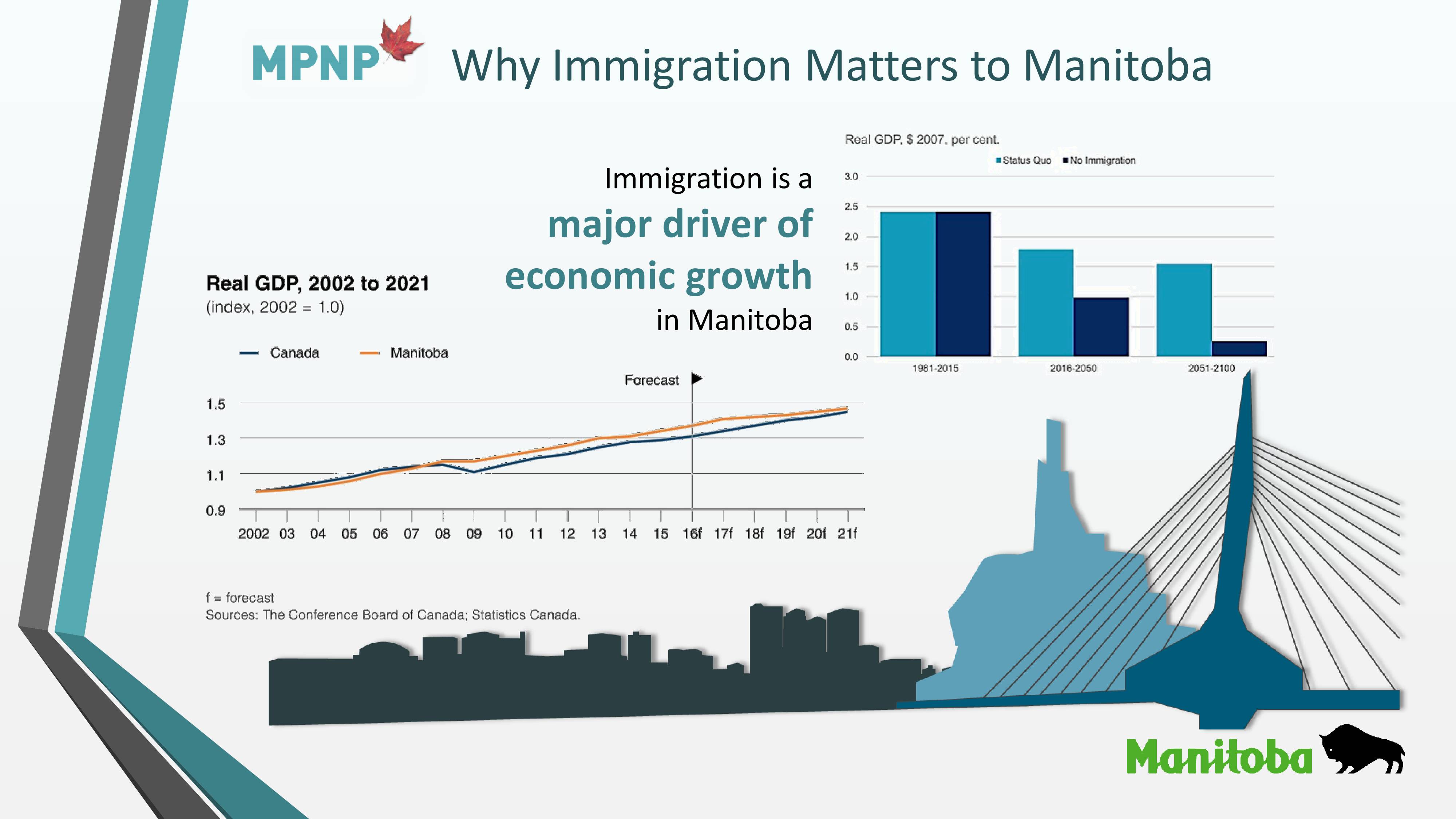 MPNP Why Immigration Matters to Manitoba

Immigration is a major driver of economic growth in Manitoba

Real GDP, $ 2007, per cent.

Status Quo No Immigration

3.0
2.5
2.0
1.5
1.0
0.5
0.0

1981-2015 2016-2050 2051-2100

Real GDP, 2002 to 2021
(index, 2002 = 1.0)

Canada Manitoba

Forecast

1.5
1.3
1.1
0.9

2002 03 04 05 06 07 08 09 10 11 12 13 14 15 16f 17f 18f 19f 20f 21f

f = forecast
Sources: The Conference Board of Canada; Statistics Canada.

Manitoba